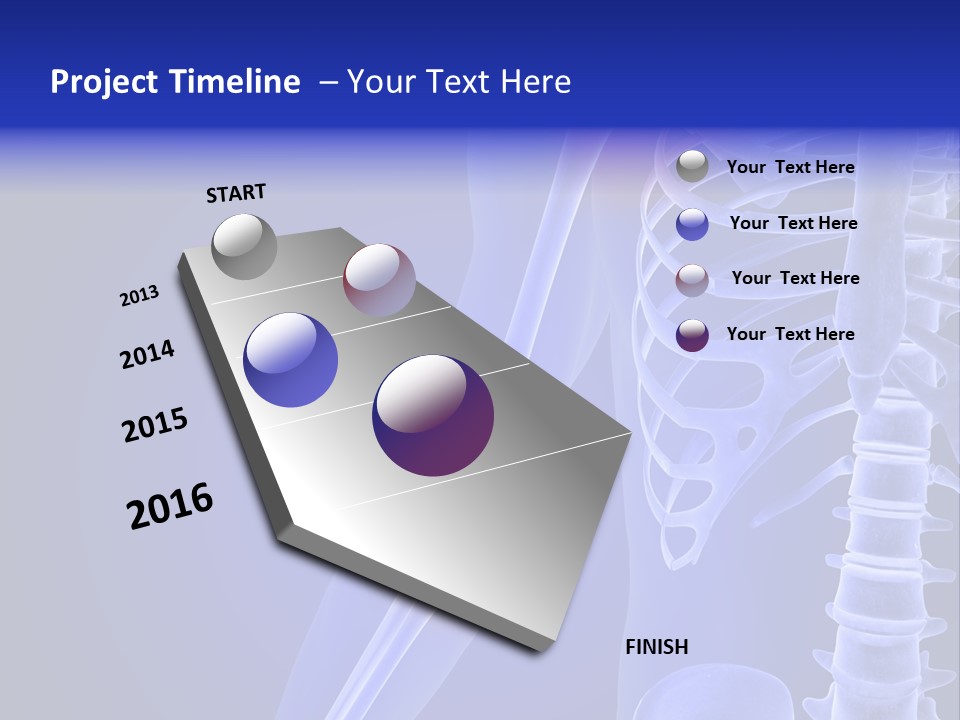 Project Timeline – Your Text Here

START

2013

2014

2015

2016

FINISH

Your Text Here

Your Text Here

Your Text Here

Your Text Here